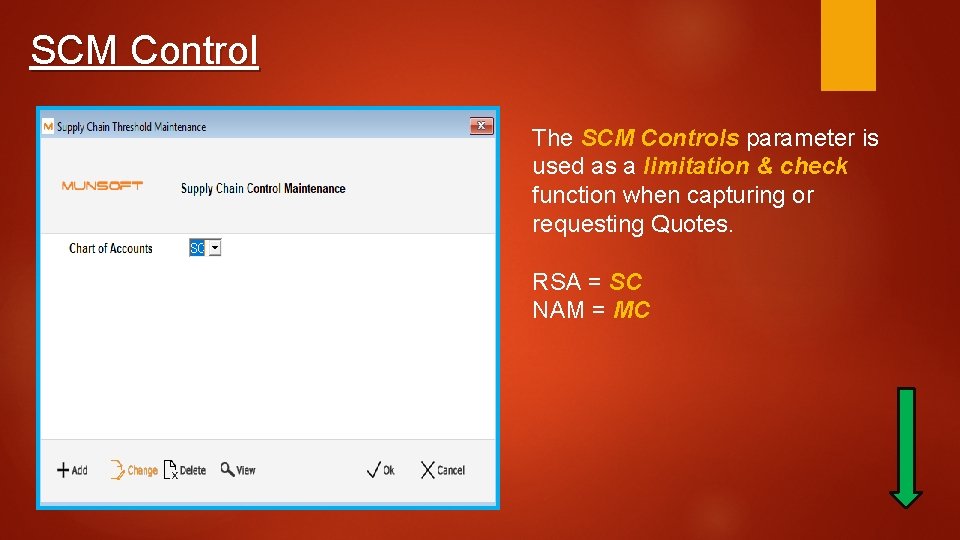 SCM Control

Supply Chain Threshold Maintenance

MUNSOFT

Supply Chain Control Maintenance

Chart of Accounts SC

Add Change Delete View Ok Cancel

The SCM Controls parameter is used as a limitation & check function when capturing or requesting Quotes.

RSA = SC
NAM = MC